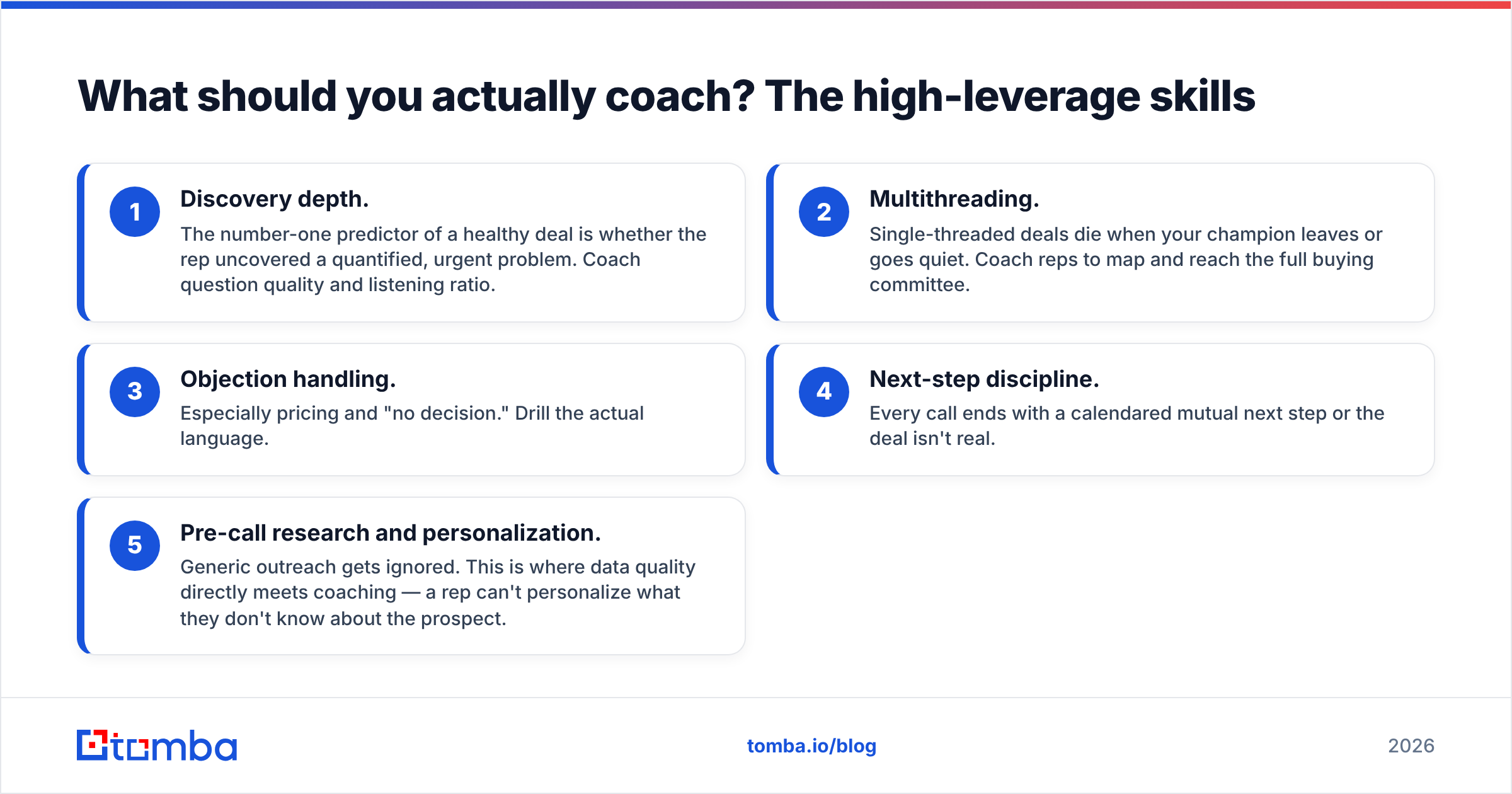 What should you actually coach? The high-leverage skills

1
Discovery depth.
The number-one predictor of a healthy deal is whether the rep uncovered a quantified, urgent problem. Coach question quality and listening ratio.

2
Multithreading.
Single-threaded deals die when your champion leaves or goes quiet. Coach reps to map and reach the full buying committee.

3
Objection handling.
Especially pricing and "no decision." Drill the actual language.

4
Next-step discipline.
Every call ends with a calendared mutual next step or the deal isn't real.

5
Pre-call research and personalization.
Generic outreach gets ignored. This is where data quality directly meets coaching — a rep can't personalize what they don't know about the prospect.

tomba

tomba.io/blog

2026